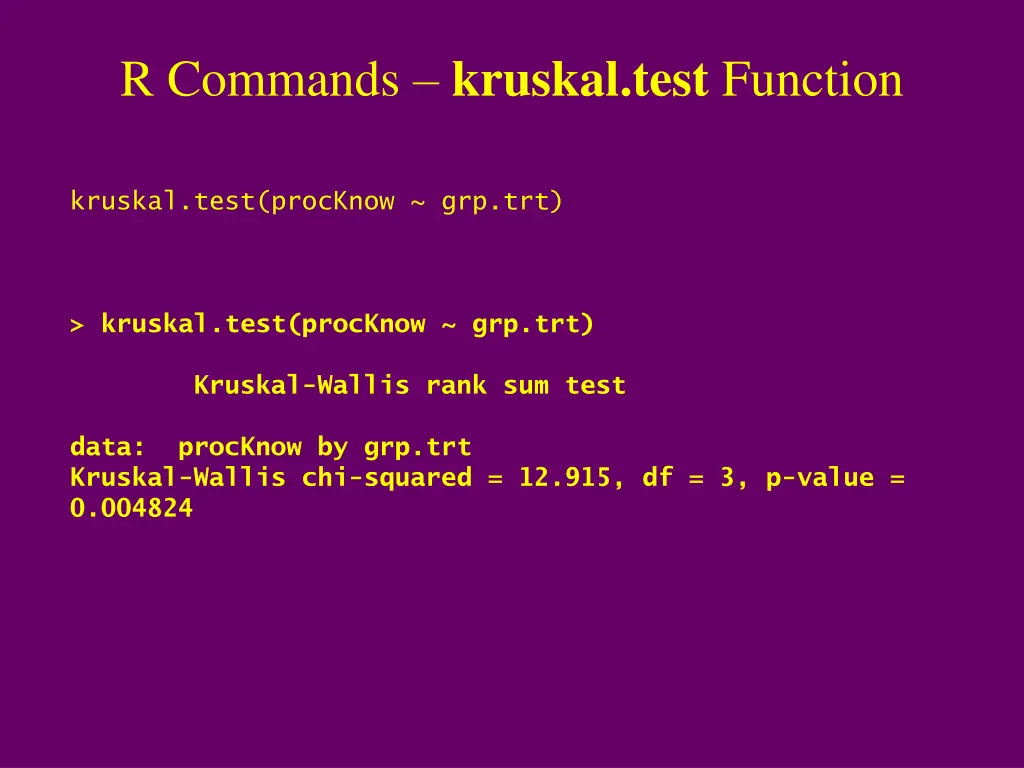 R Commands – kruskal.test Function

kruskal.test(procKnow ~ grp.trt)

> kruskal.test(procKnow ~ grp.trt)

Kruskal-Wallis rank sum test

data: procKnow by grp.trt
Kruskal-Wallis chi-squared = 12.915, df = 3, p-value = 0.004824